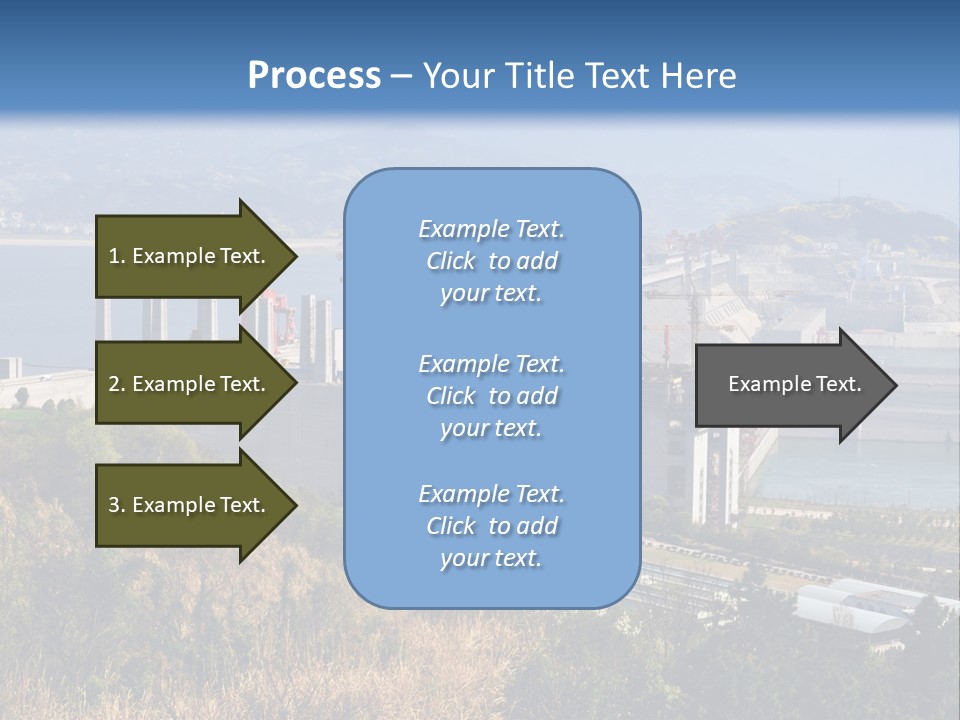 Process – Your Title Text Here

1. Example Text.

2. Example Text.

3. Example Text.

Example Text. Click to add your text.

Example Text. Click to add your text.

Example Text. Click to add your text.

Example Text.